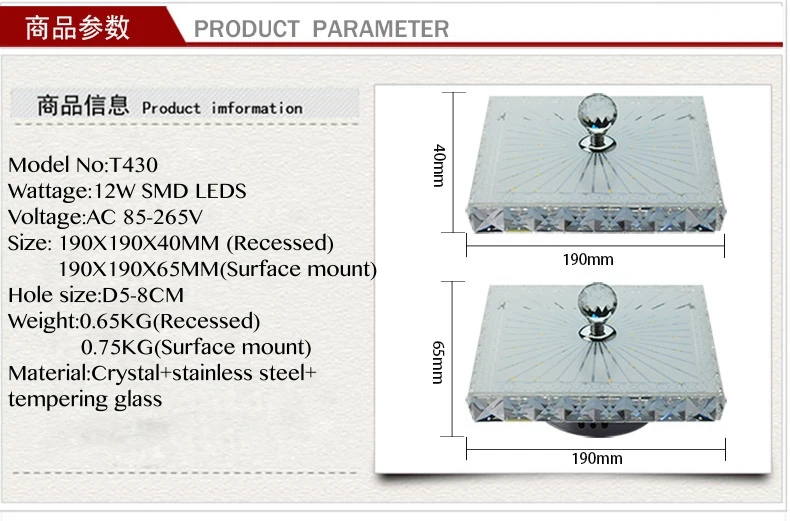 商品参数 PRODUCT PARAMETER

商品信息 Product imformation

Model No:T430
Wattage:12W SMD LEDS
Voltage:AC 85-265V
Size: 190X190X40MM (Recessed)
190X190X65MM(Surface mount)
Hole size:D5-8CM
Weight:0.65KG(Recessed)
0.75KG(Surface mount)
Material:Crystal+stainless steel+ tempering glass

40mm
190mm
65mm
190mm